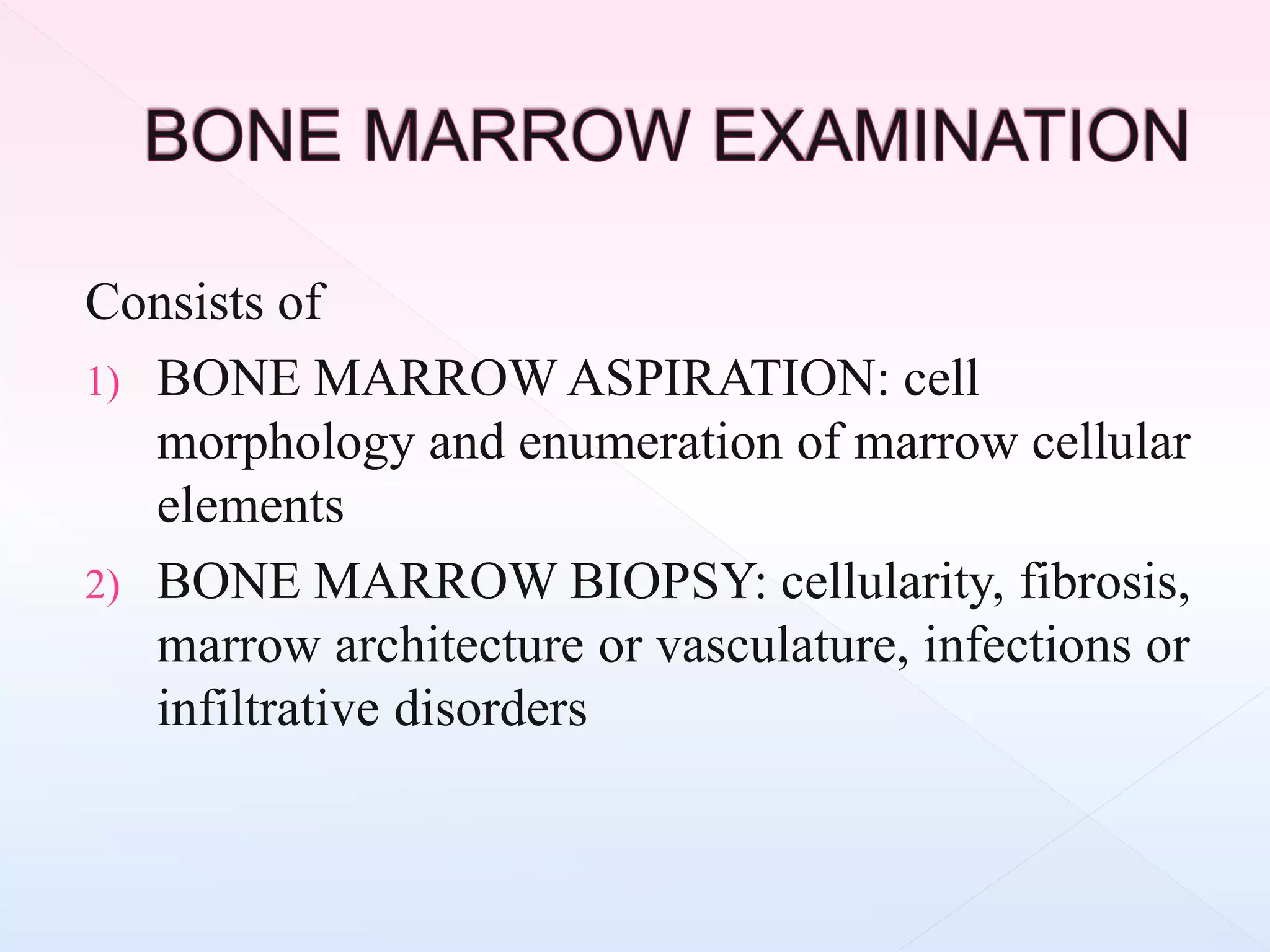 BONE MARROW EXAMINATION

Consists of

1) BONE MARROW ASPIRATION: cell morphology and enumeration of marrow cellular elements

2) BONE MARROW BIOPSY: cellularity, fibrosis, marrow architecture or vasculature, infections or infiltrative disorders